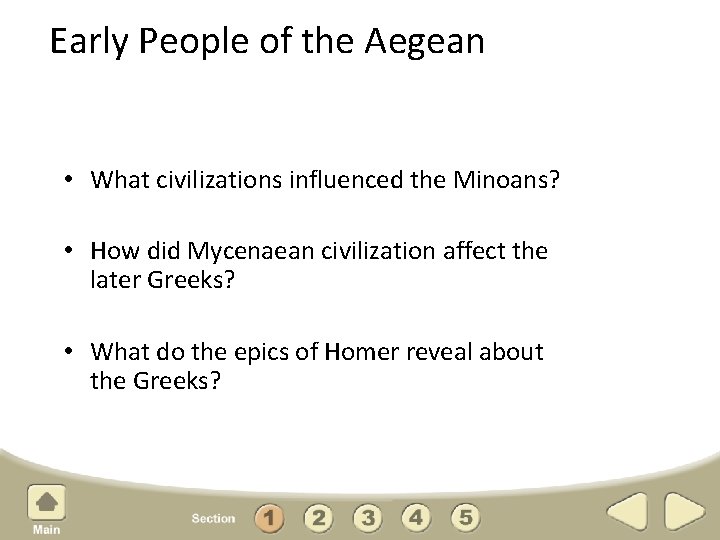 Early People of the Aegean

• What civilizations influenced the Minoans?

• How did Mycenaean civilization affect the later Greeks?

• What do the epics of Homer reveal about the Greeks?

Main

Section 1 2 3 4 5